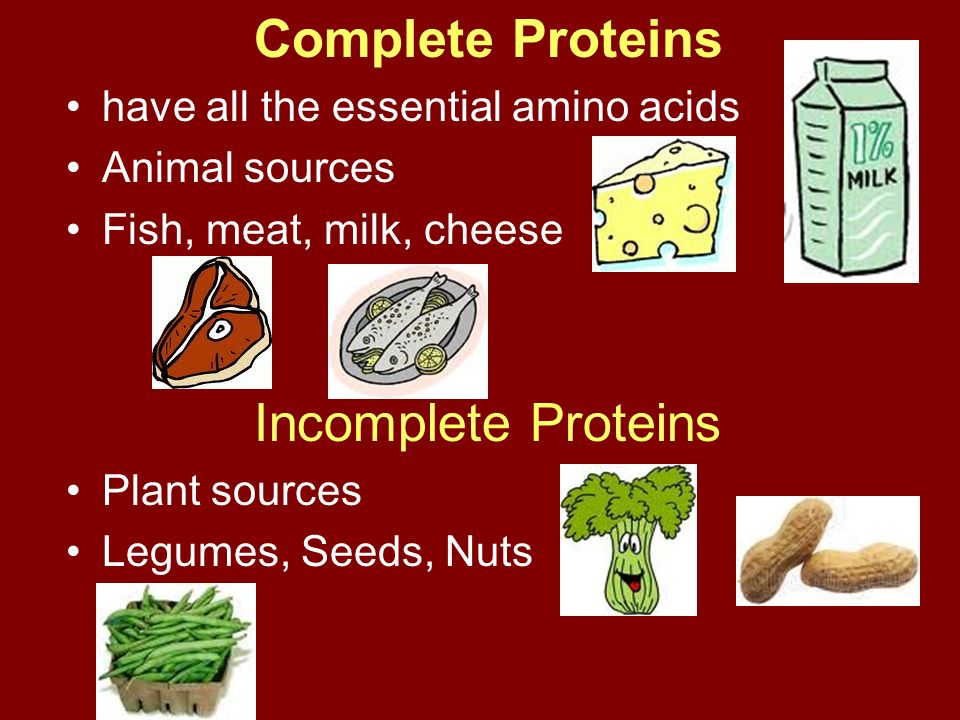 Complete Proteins

• have all the essential amino acids
• Animal sources
• Fish, meat, milk, cheese

1%
MILK

Incomplete Proteins

• Plant sources
• Legumes, Seeds, Nuts